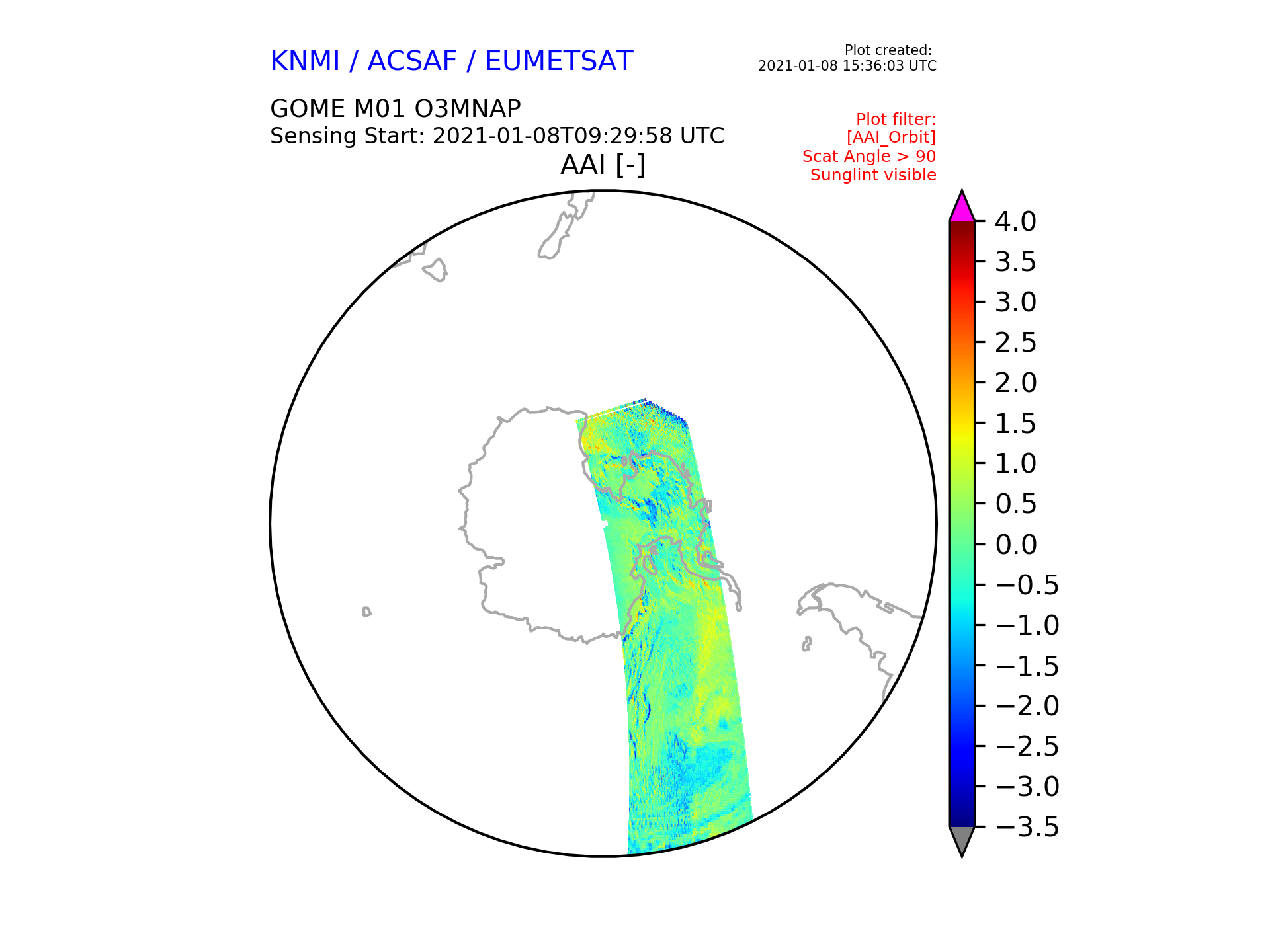 KNMI / ACSAF / EUMETSAT

Plot created:
2021-01-08 15:36:03 UTC

GOME M01 O3MNAP
Sensing Start: 2021-01-08T09:29:58 UTC

Plot filter:
[AAI_Orbit]
Scat Angle > 90
Sunglint visible

AAI [-]

4.0
3.5
3.0
2.5
2.0
1.5
1.0
0.5
0.0
−0.5
−1.0
−1.5
−2.0
−2.5
−3.0
−3.5